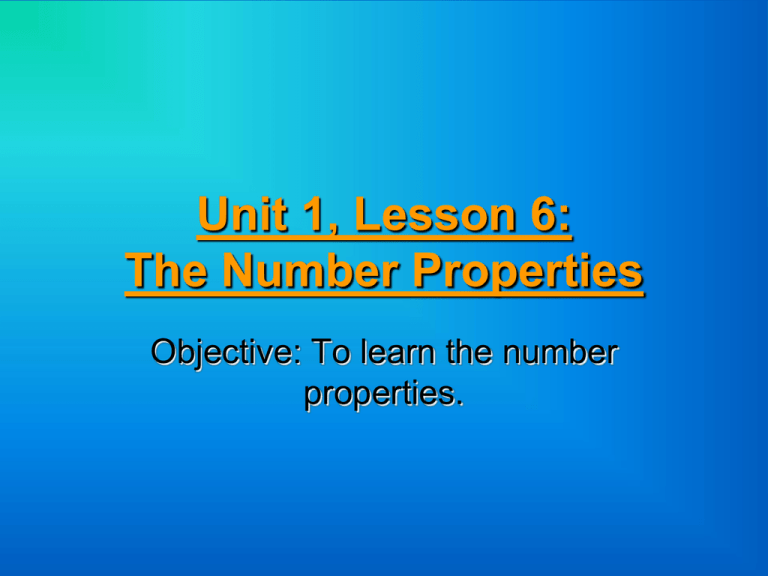 Unit 1, Lesson 6:
The Number Properties

Objective: To learn the number properties.